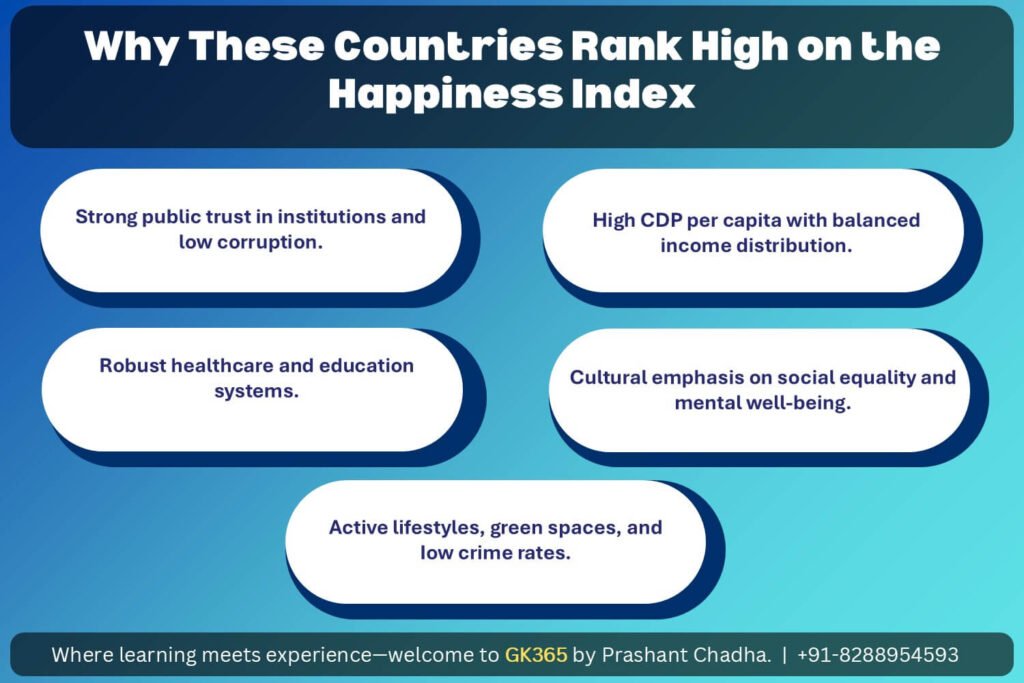 Why These Countries Rank High on the Happiness Index

Strong public trust in institutions and low corruption.

High CDP per capita with balanced income distribution.

Robust healthcare and education systems.

Cultural emphasis on social equality and mental well-being.

Active lifestyles, green spaces, and low crime rates.

Where learning meets experience—welcome to GK365 by Prashant Chadha. | +91-8288954593